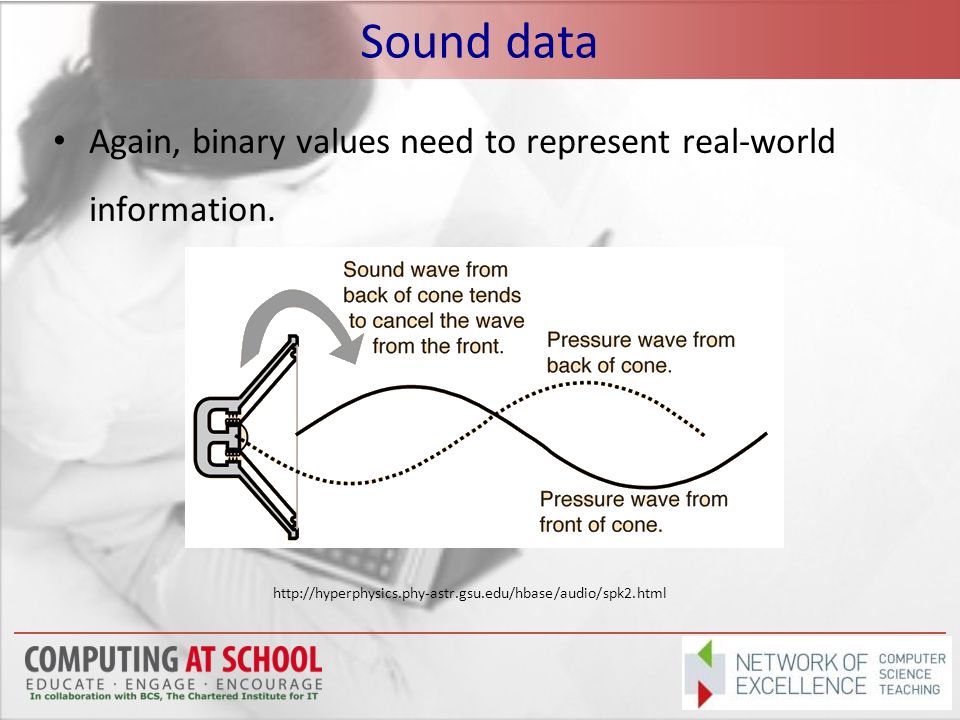 Sound data

• Again, binary values need to represent real-world information.

Sound wave from back of cone tends to cancel the wave from the front.

Pressure wave from back of cone.

Pressure wave from front of cone.

http://hyperphysics.phy-astr.gsu.edu/hbase/audio/spk2.html

COMPUTING AT SCHOOL
EDUCATE · ENGAGE · ENCOURAGE
In collaboration with BCS, The Chartered Institute for IT

NETWORK OF EXCELLENCE COMPUTER SCIENCE TEACHING